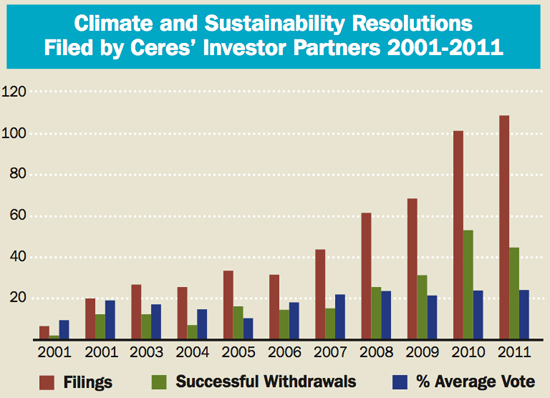 Climate and Sustainability Resolutions Filed by Ceres' Investor Partners 2001-2011

120
100
80
60
40
20

2001 2001 2003 2004 2005 2006 2007 2008 2009 2010 2011

Filings
Successful Withdrawals
% Average Vote